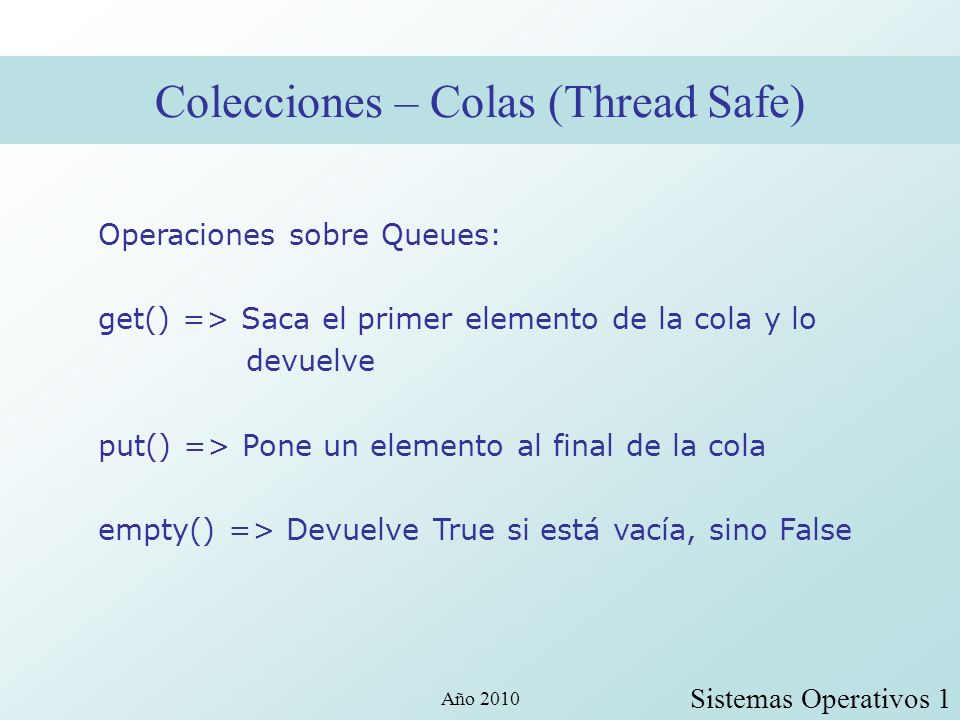 Colecciones – Colas (Thread Safe)

Operaciones sobre Queues:

get() => Saca el primer elemento de la cola y lo devuelve

put() => Pone un elemento al final de la cola

empty() => Devuelve True si está vacía, sino False

Año 2010

Sistemas Operativos 1